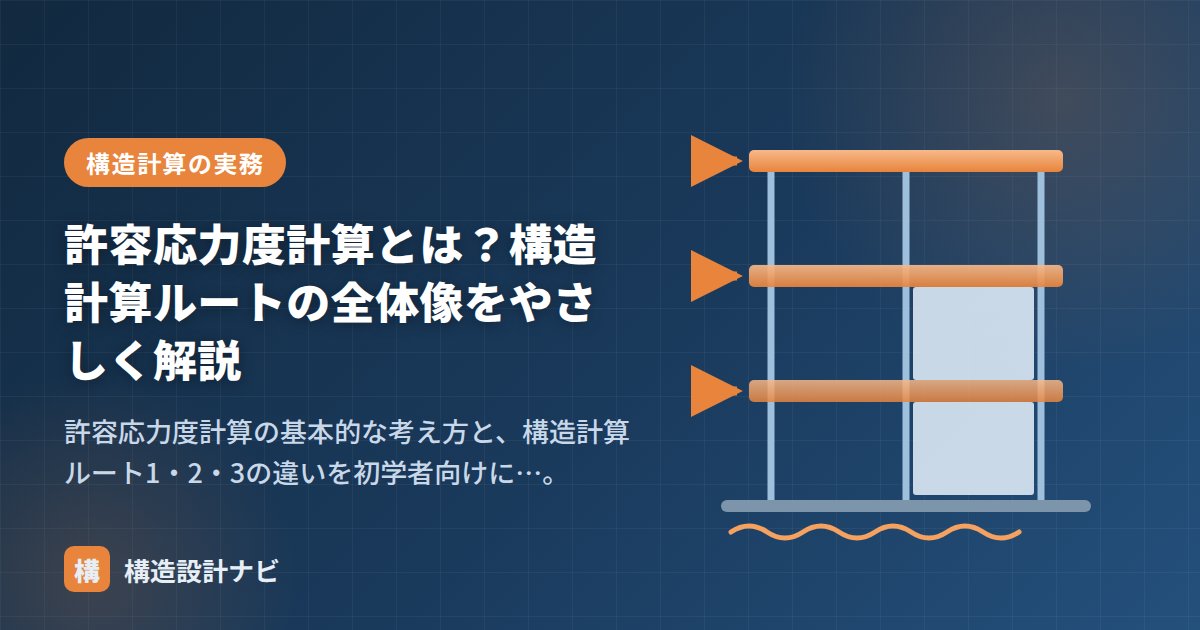 構造計算の実務

許容応力度計算とは？構造計算ルートの全体像をやさしく解説

許容応力度計算の基本的な考え方と、構造計算ルート1・2・3の違いを初学者向けに…。

構 構造設計ナビ